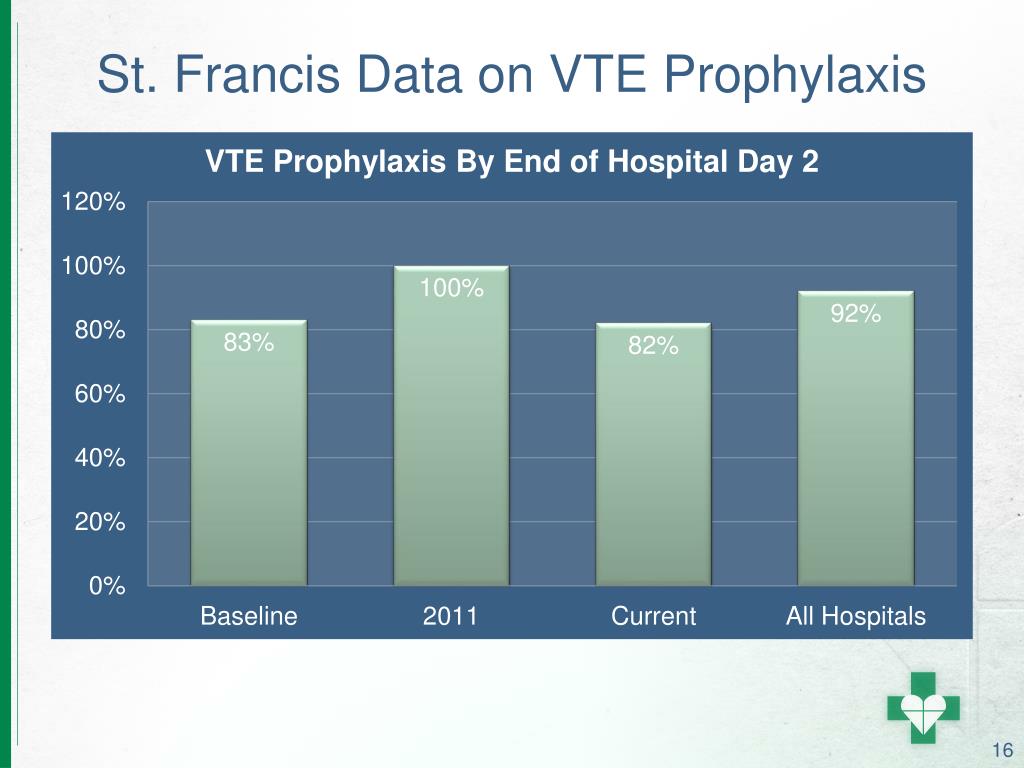 St. Francis Data on VTE Prophylaxis

VTE Prophylaxis By End of Hospital Day 2

120%
100%
80%
60%
40%
20%
0%

83%
100%
82%
92%

Baseline
2011
Current
All Hospitals

16